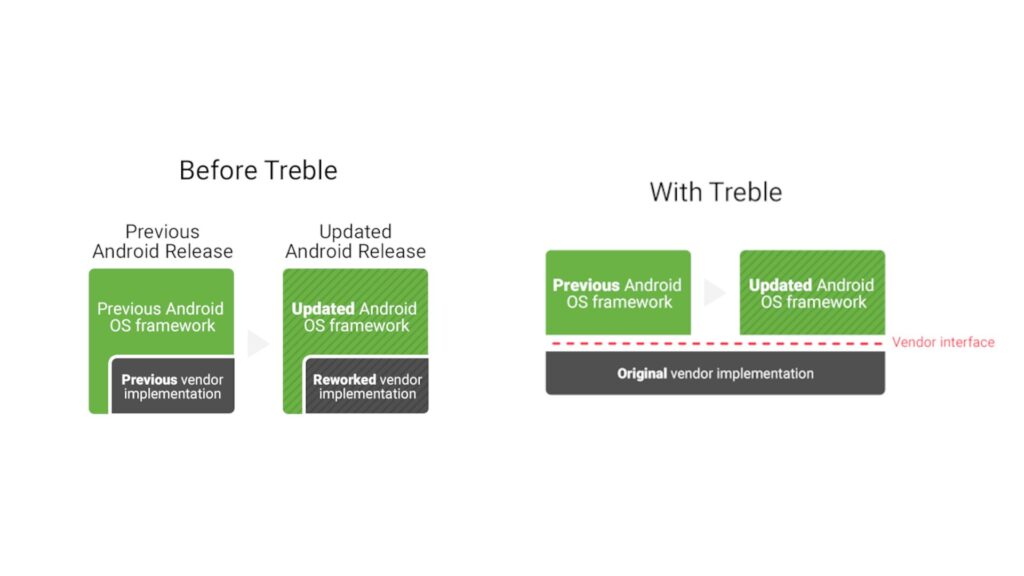 Before Treble

Previous Android Release

Previous Android OS framework

Previous vendor implementation

Updated Android Release

Updated Android OS framework

Reworked vendor implementation

With Treble

Previous Android OS framework

Updated Android OS framework

Vendor interface

Original vendor implementation